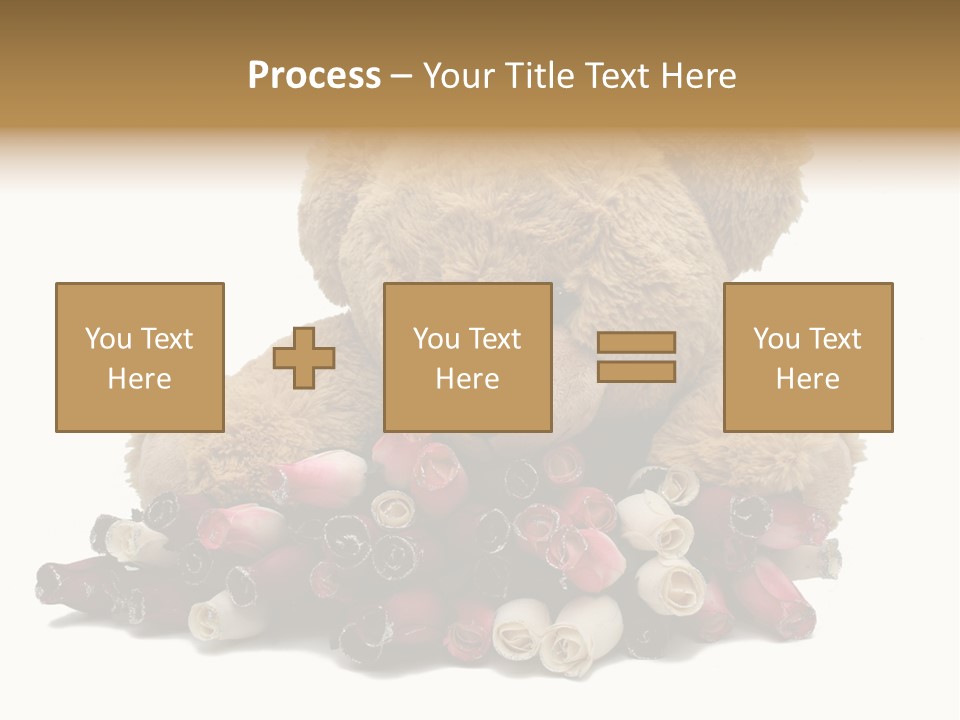 Process – Your Title Text Here

You Text Here

You Text Here

You Text Here